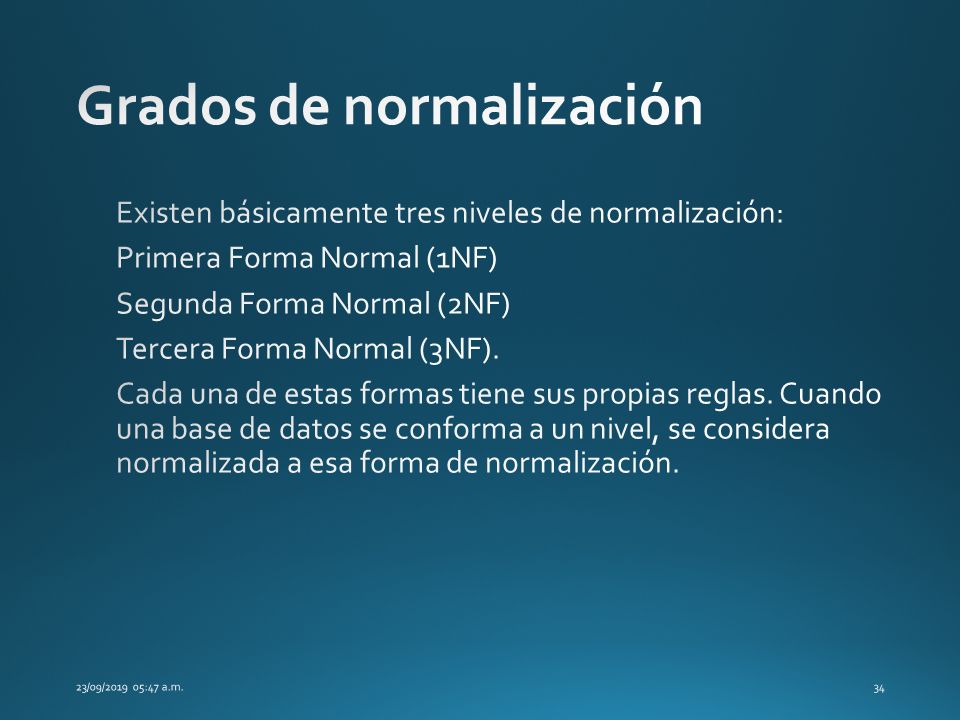 Grados de normalización

Existen básicamente tres niveles de normalización:

Primera Forma Normal (1NF)

Segunda Forma Normal (2NF)

Tercera Forma Normal (3NF).

Cada una de estas formas tiene sus propias reglas. Cuando una base de datos se conforma a un nivel, se considera normalizada a esa forma de normalización.

23/09/2019 05:47 a.m.

34